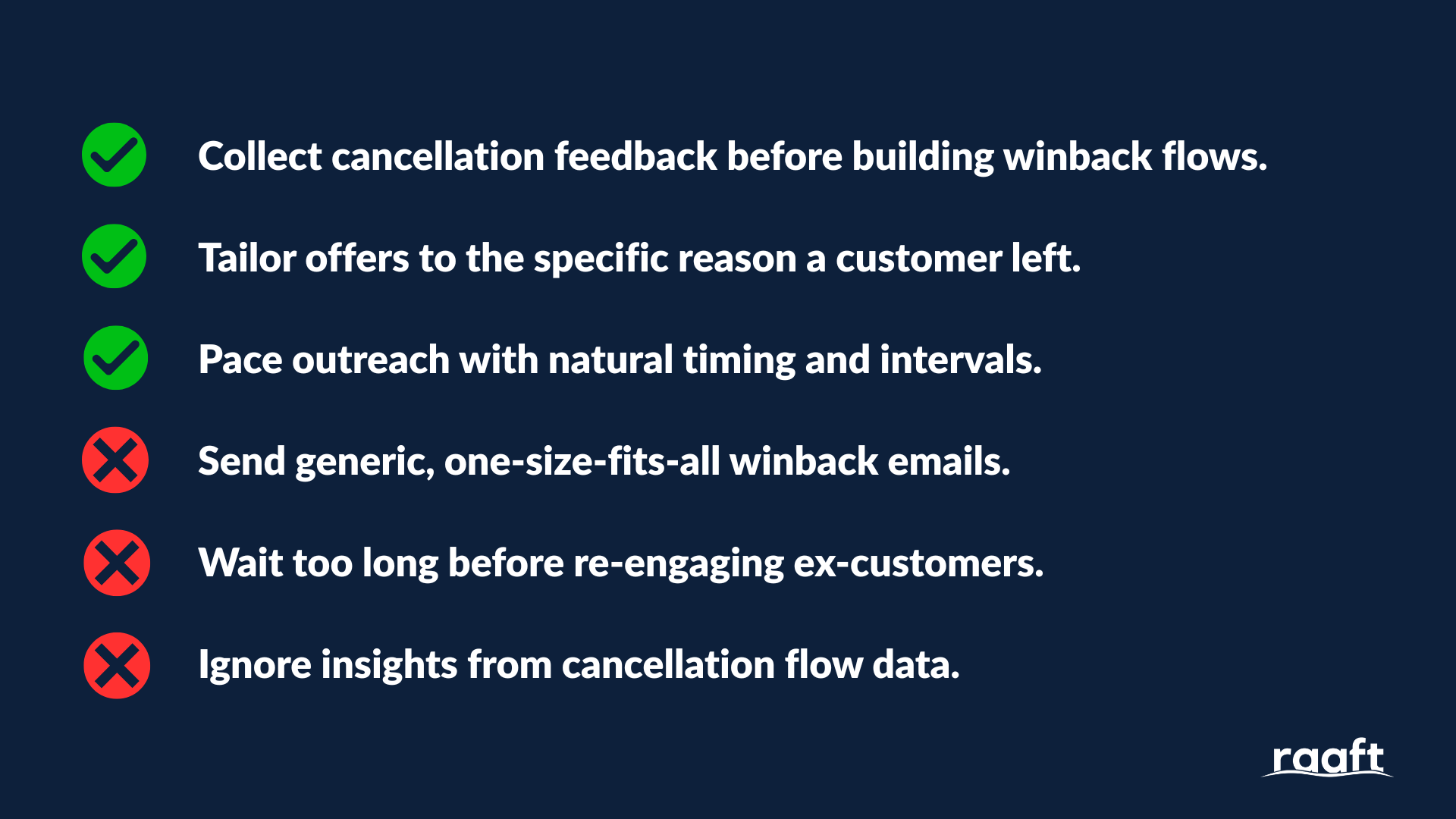 Collect cancellation feedback before building winback flows.

Tailor offers to the specific reason a customer left.

Pace outreach with natural timing and intervals.

Send generic, one-size-fits-all winback emails.

Wait too long before re-engaging ex-customers.

Ignore insights from cancellation flow data.

raaft